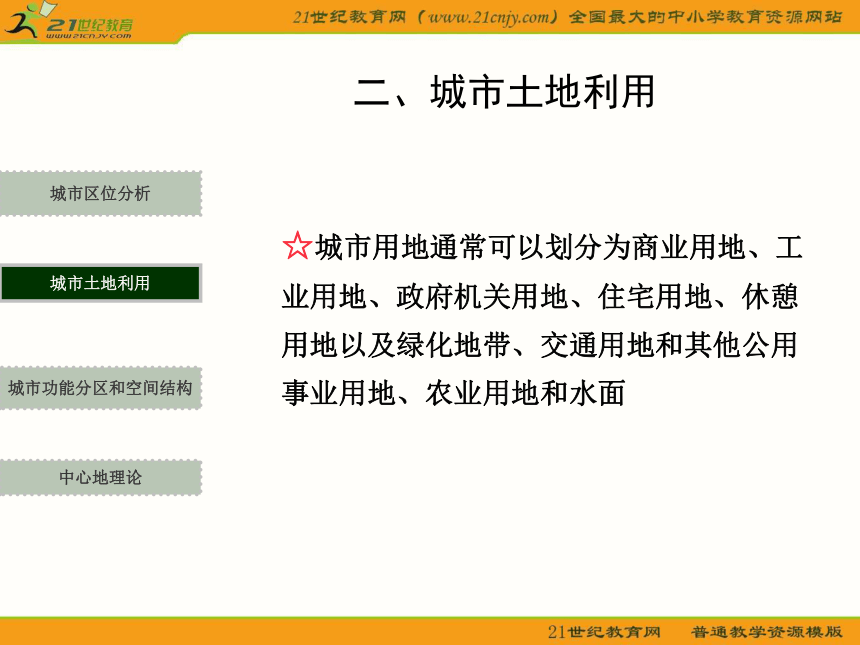 21世纪教育
www.21cnjy.com

21世纪教育网（www.21cnjy.com）全国最大的中小学教育资源网站

二、城市土地利用

城市区位分析

城市土地利用

城市功能分区和空间结构

中心地理论

☆城市用地通常可以划分为商业用地、工业用地、政府机关用地、住宅用地、休憩用地以及绿化地带、交通用地和其他公用事业用地、农业用地和水面

21世纪教育网　普通教学资源模版